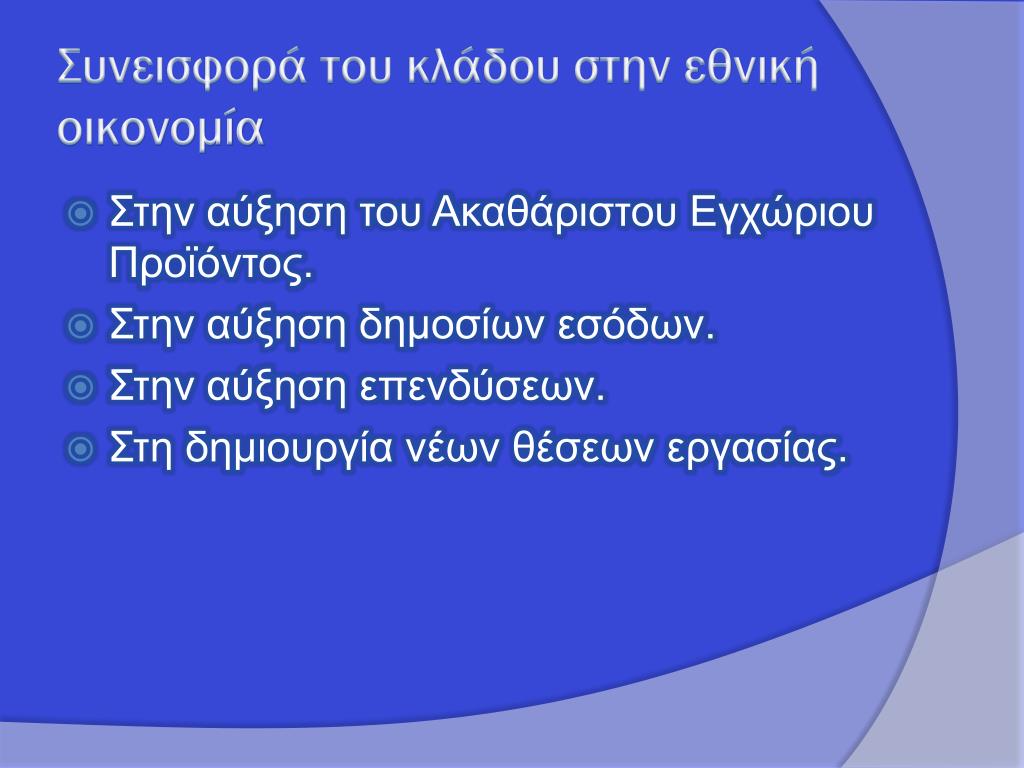 Συνεισφορά του κλάδου στην εθνική οικονομία

Στην αύξηση του Ακαθάριστου Εγχώριου Προϊόντος.
Στην αύξηση δημοσίων εσόδων.
Στην αύξηση επενδύσεων.
Στη δημιουργία νέων θέσεων εργασίας.